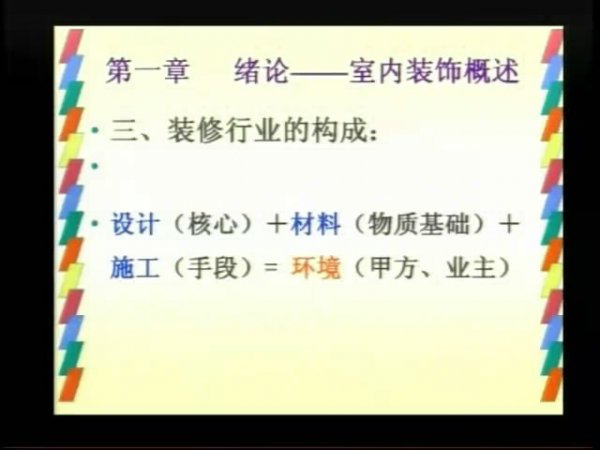 第一章 绪论——室内装饰概述

• 三、装修行业的构成：

•

• 设计（核心）＋材料（物质基础）＋施工（手段）＝ 环境（甲方、业主）